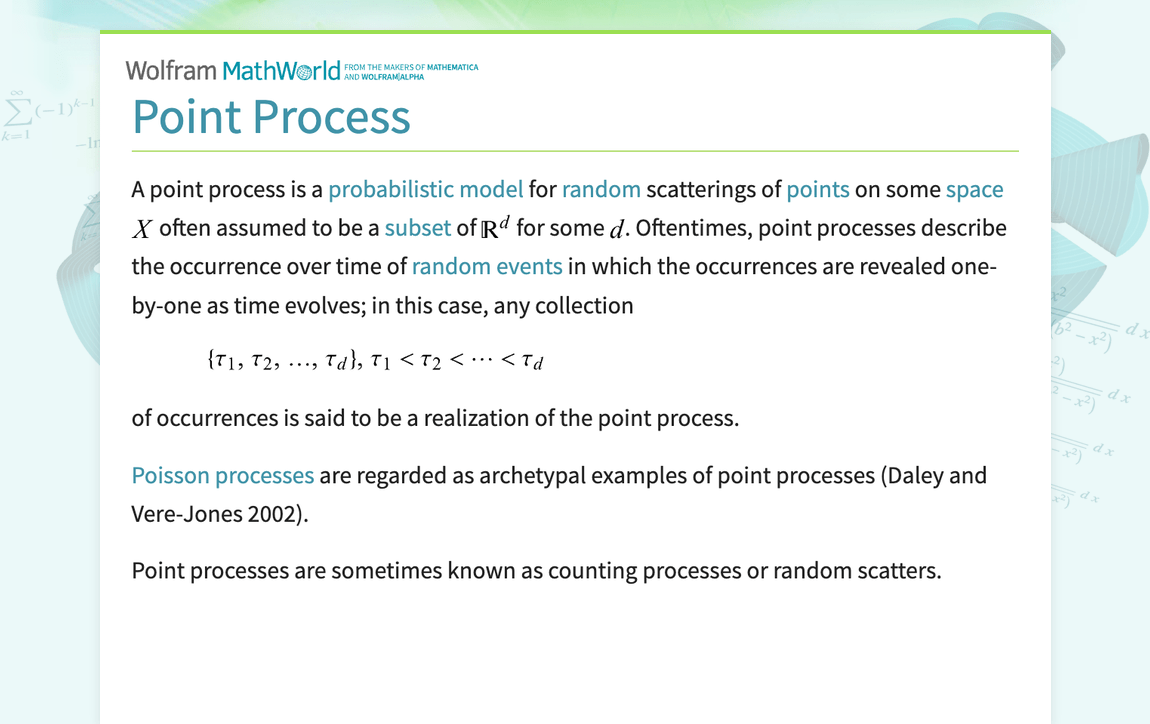 Wolfram MathWorld FROM THE MAKERS OF MATHEMATICA AND WOLFRAM|ALPHA

Point Process

A point process is a probabilistic model for random scatterings of points on some space $X$ often assumed to be a subset of $\mathbb{R}^d$ for some $d$. Oftentimes, point processes describe the occurrence over time of random events in which the occurrences are revealed one-by-one as time evolves; in this case, any collection

$\{\tau_1, \tau_2, \ldots, \tau_d\}, \tau_1 < \tau_2 < \cdots < \tau_d$

of occurrences is said to be a realization of the point process.

Poisson processes are regarded as archetypal examples of point processes (Daley and Vere-Jones 2002).

Point processes are sometimes known as counting processes or random scatters.